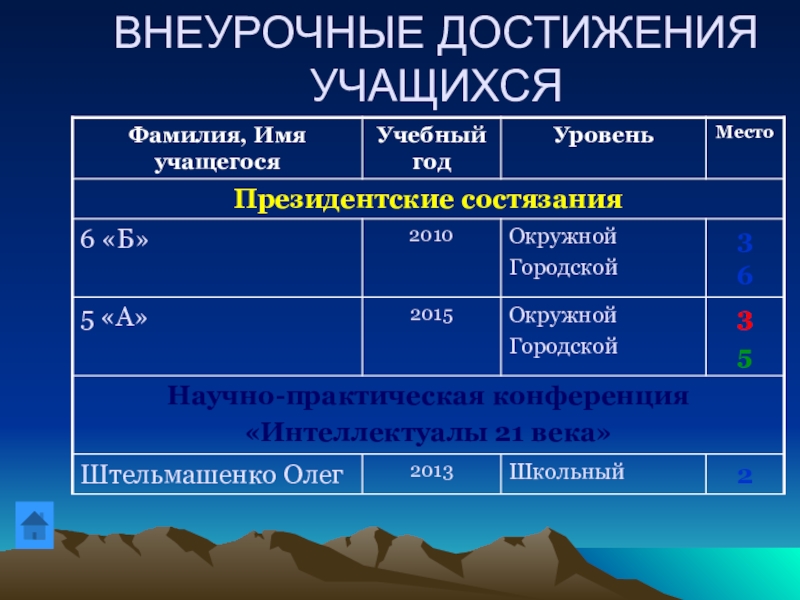 ВНЕУРОЧНЫЕ ДОСТИЖЕНИЯ УЧАЩИХСЯ

| Фамилия, Имя учащегося | Учебный год | Уровень | Место |
|---|---|---|---|
| Президентские состязания | | | |
| 6 «Б» | 2010 | Окружной Городской | 3 6 |
| 5 «А» | 2015 | Окружной Городской | 3 5 |
| Научно-практическая конференция «Интеллектуалы 21 века» | | | |
| Штельмашенко Олег | 2013 | Школьный | 2 |